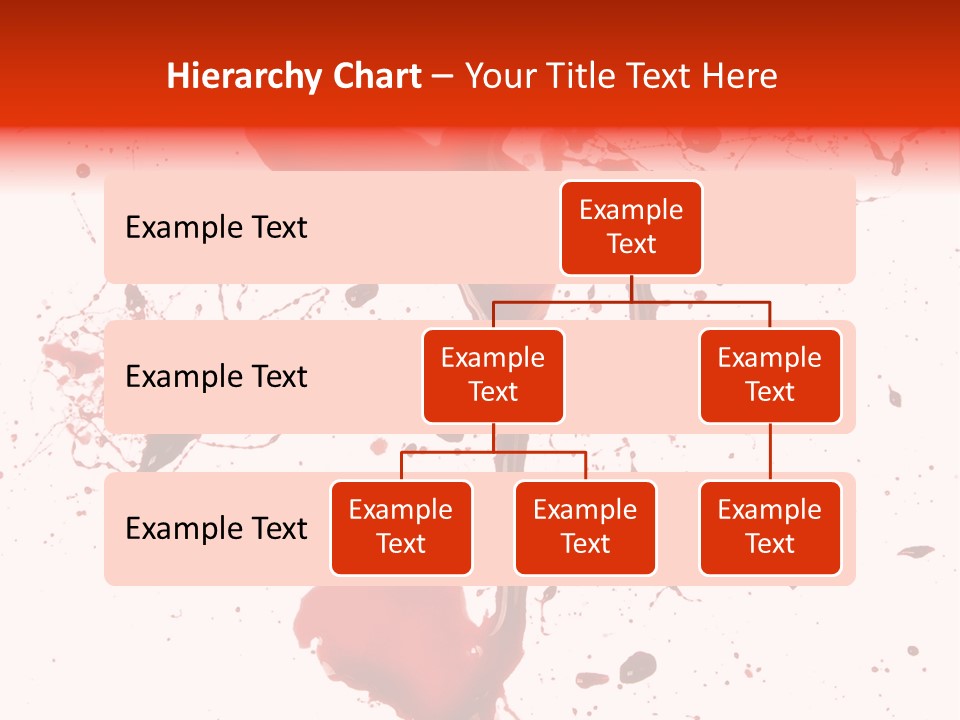 Hierarchy Chart – Your Title Text Here

Example Text

Example Text

Example Text

Example Text

Example Text

Example Text

Example Text

Example Text

Example Text